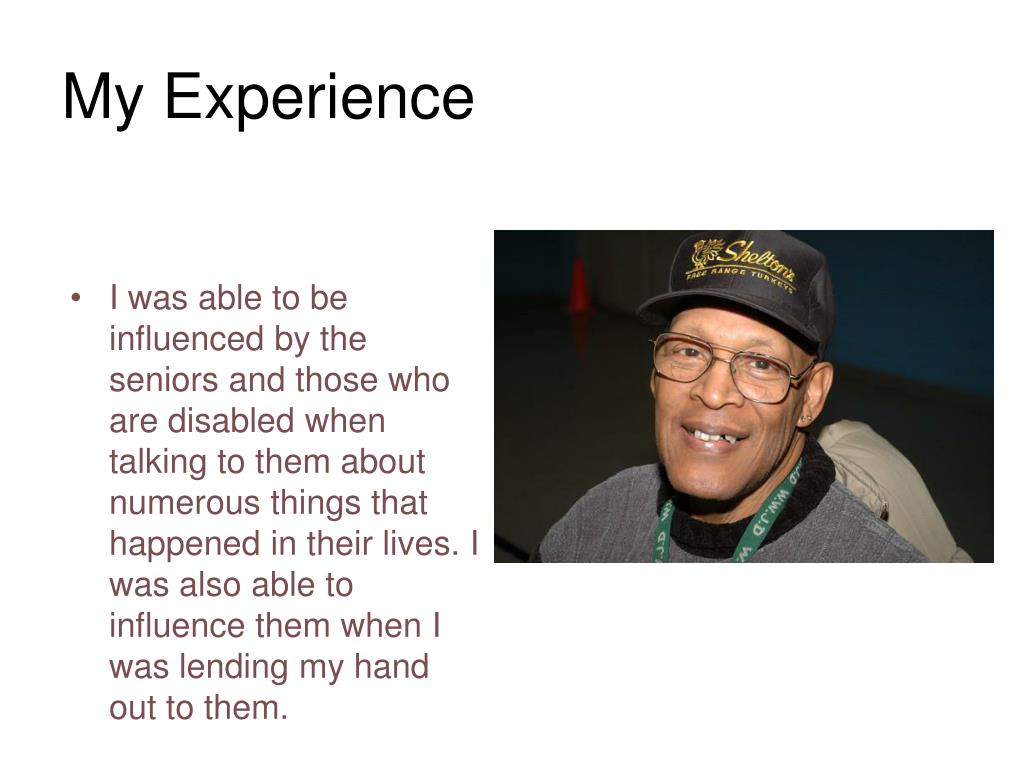 My Experience

• I was able to be influenced by the seniors and those who are disabled when talking to them about numerous things that happened in their lives. I was also able to influence them when I was lending my hand out to them.

Shelton's
FREE RANGE TURKEYS